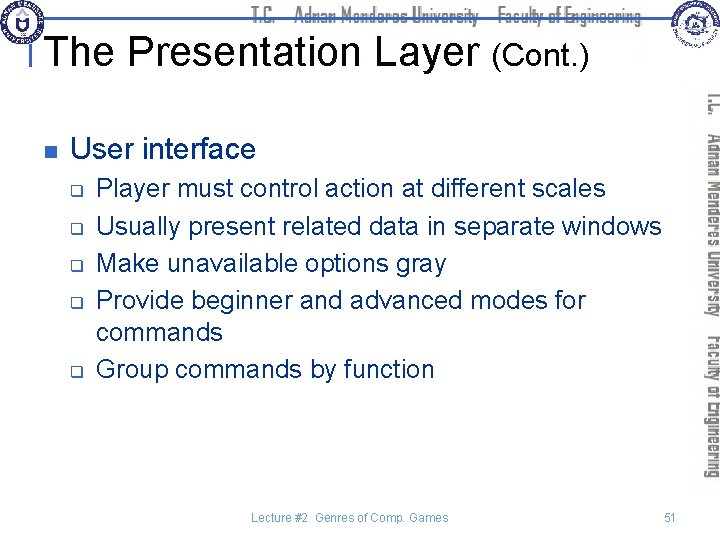 T.C. Adnan Menderes University Faculty of Engineering

The Presentation Layer (Cont.)

User interface
Player must control action at different scales
Usually present related data in separate windows
Make unavailable options gray
Provide beginner and advanced modes for commands
Group commands by function

T.C. Adnan Menderes University Faculty of Engineering

Lecture #2 Genres of Comp. Games

51